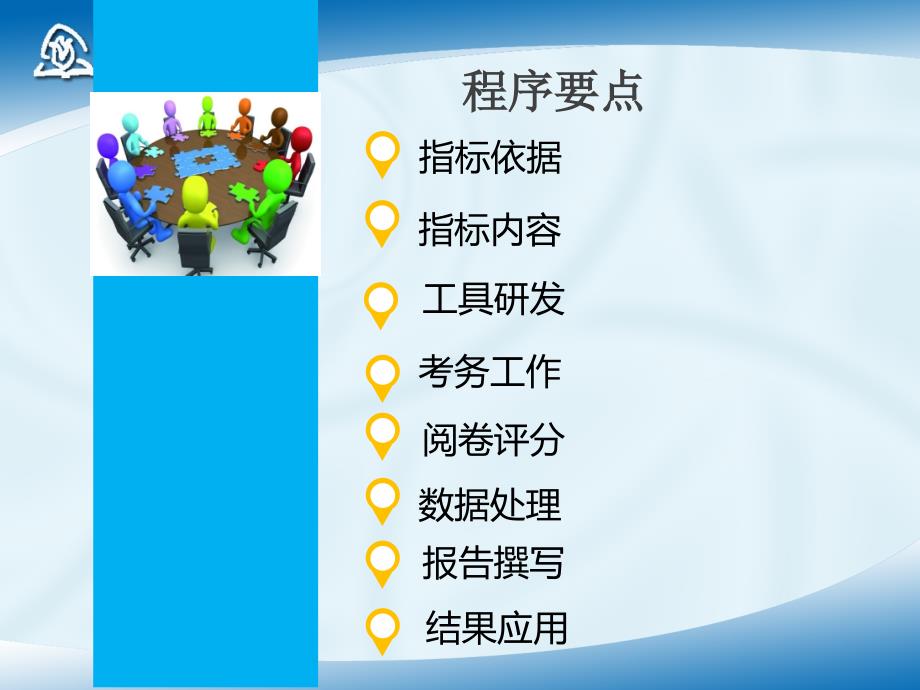 程序要点

指标依据

指标内容

工具研发

考务工作

阅卷评分

数据处理

报告撰写

结果应用